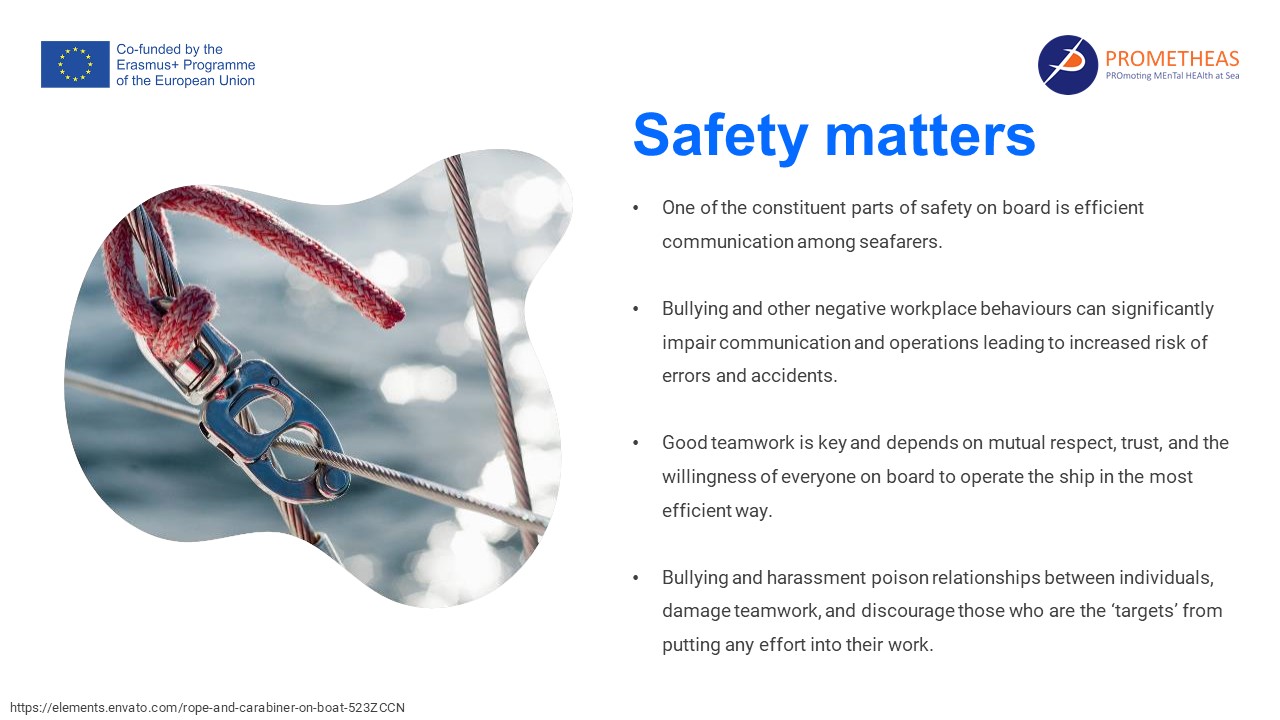 Co-funded by the Erasmus+ Programme of the European Union

PROMETHEAS
PROmoting MEnTal HEAlth at Sea

Safety matters

• One of the constituent parts of safety on board is efficient communication among seafarers.

• Bullying and other negative workplace behaviours can significantly impair communication and operations leading to increased risk of errors and accidents.

• Good teamwork is key and depends on mutual respect, trust, and the willingness of everyone on board to operate the ship in the most efficient way.

• Bullying and harassment poison relationships between individuals, damage teamwork, and discourage those who are the 'targets' from putting any effort into their work.

https://elements.envato.com/rope-and-carabiner-on-boat-523ZCCN